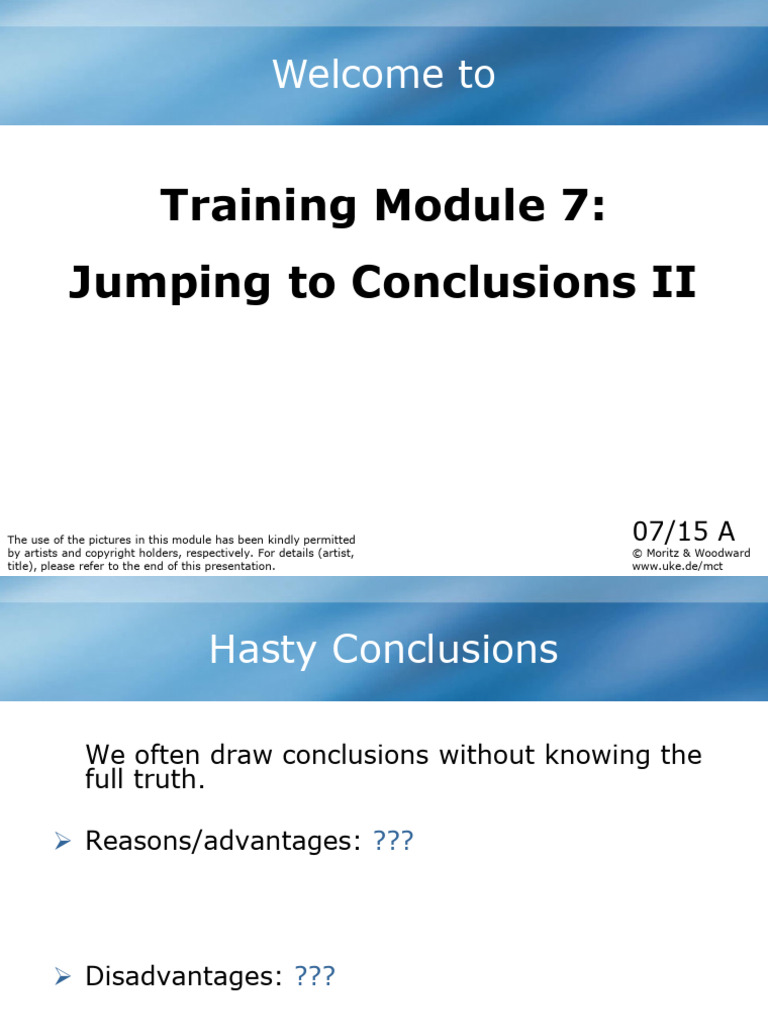 Welcome to

Training Module 7:

Jumping to Conclusions II

The use of the pictures in this module has been kindly permitted by artists and copyright holders, respectively. For details (artist, title), please refer to the end of this presentation.

07/15 A
© Moritz & Woodward
www.uke.de/mct

Hasty Conclusions

We often draw conclusions without knowing the full truth.

➢ Reasons/advantages: ???

➢ Disadvantages: ???